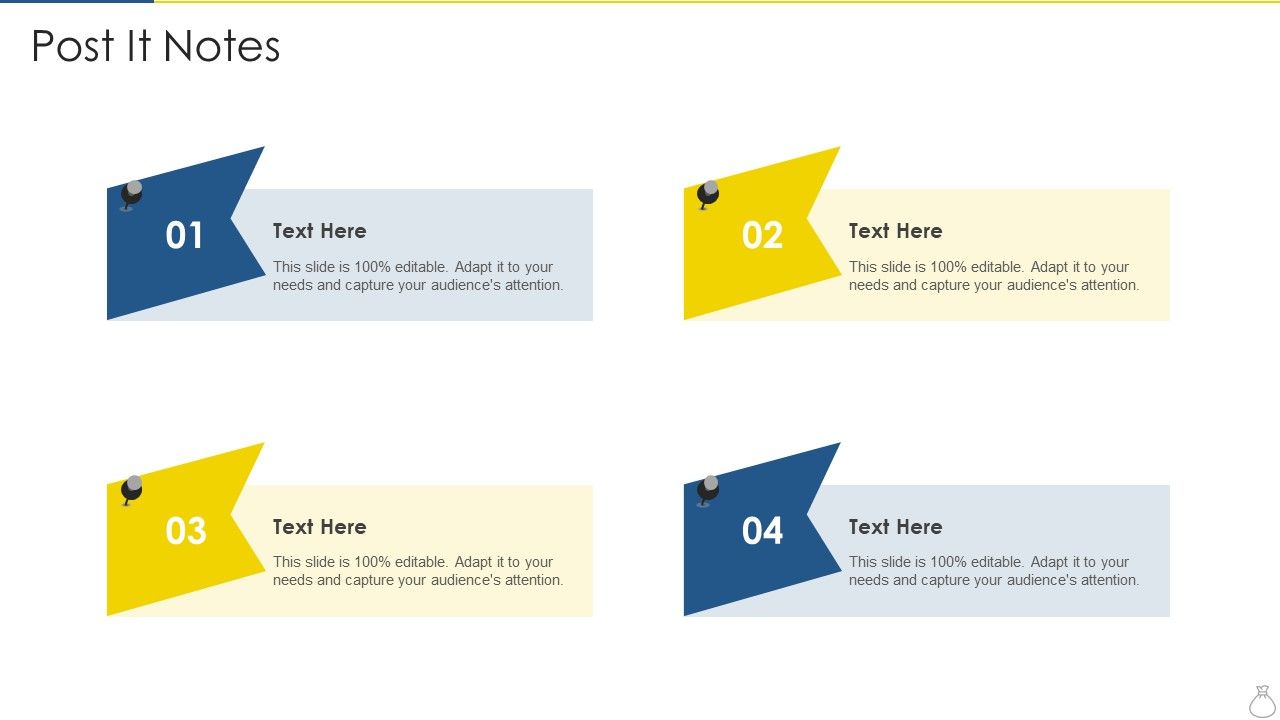 Post It Notes

01

Text Here

This slide is 100% editable. Adapt it to your needs and capture your audience's attention.

02

Text Here

This slide is 100% editable. Adapt it to your needs and capture your audience's attention.

03

Text Here

This slide is 100% editable. Adapt it to your needs and capture your audience's attention.

04

Text Here

This slide is 100% editable. Adapt it to your needs and capture your audience's attention.